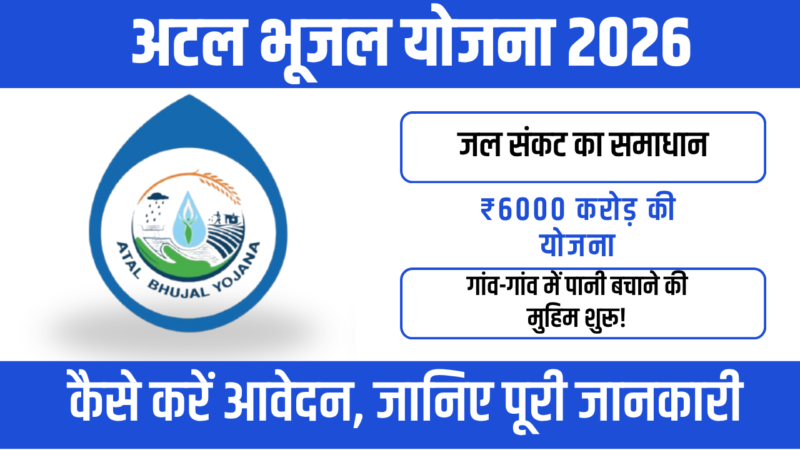 अटल भूजल योजना 2026

ATAL BHUJAL YOJANA

जल संकट का समाधान

₹6000 करोड़ की योजना

गांव-गांव में पानी बचाने की मुहिम शुरू!

कैसे करें आवेदन, जानिए पूरी जानकारी